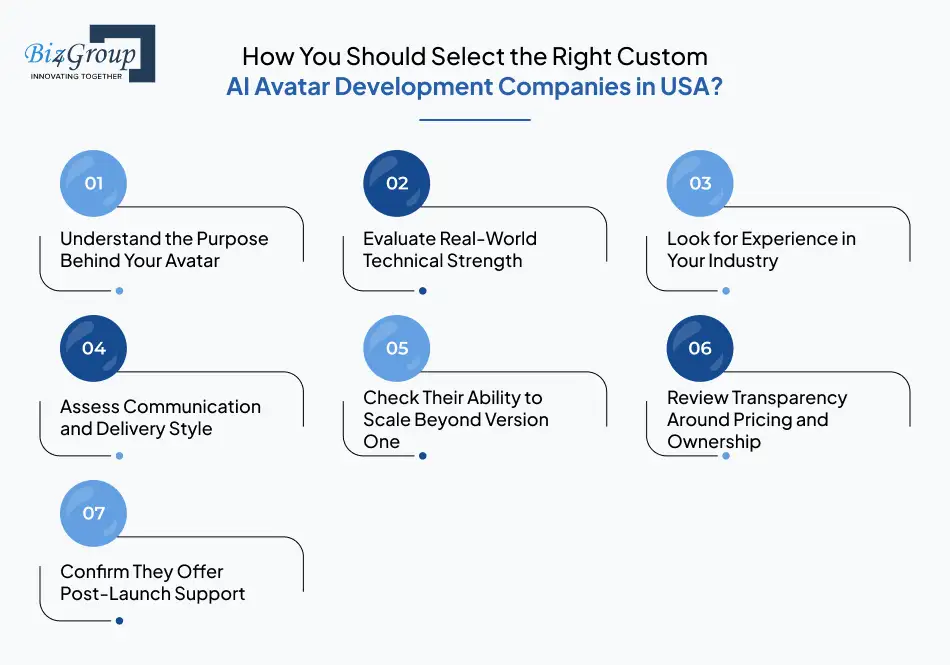 Biz4Group
INNOVATING TOGETHER

How You Should Select the Right Custom AI Avatar Development Companies in USA?

01
Understand the Purpose Behind Your Avatar

02
Evaluate Real-World Technical Strength

03
Look for Experience in Your Industry

04
Assess Communication and Delivery Style

05
Check Their Ability to Scale Beyond Version One

06
Review Transparency Around Pricing and Ownership

07
Confirm They Offer Post-Launch Support